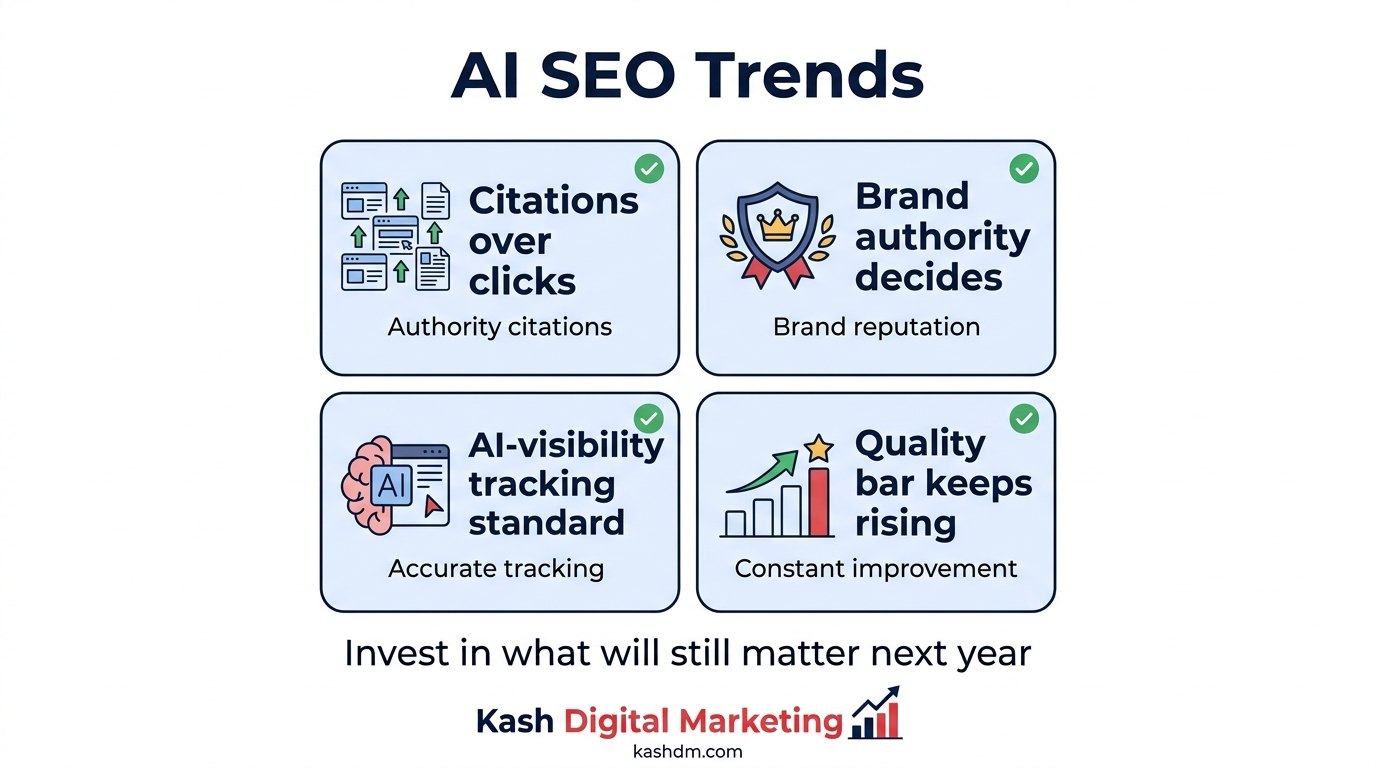 AI SEO Trends

Citations over clicks
Authority citations

Brand authority decides
Brand reputation

AI
AI-visibility tracking standard
Accurate tracking

Quality bar keeps rising
Constant improvement

Invest in what will still matter next year

Kash Digital Marketing
kashdm.com